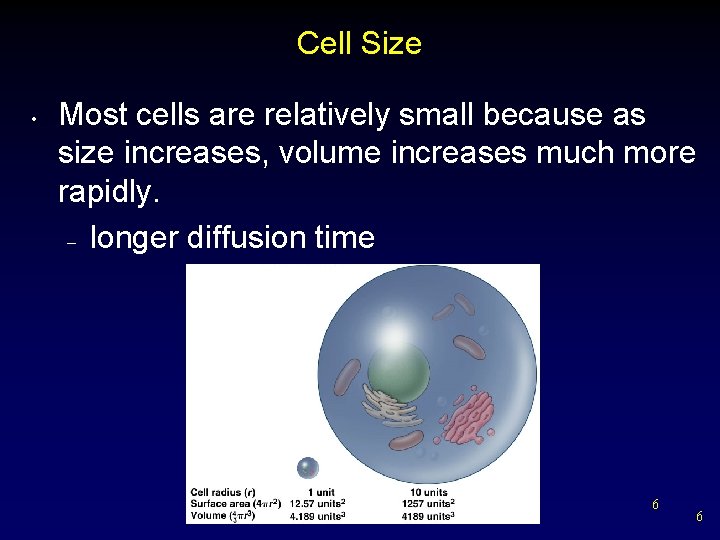 Cell Size

• Most cells are relatively small because as size increases, volume increases much more rapidly.

– longer diffusion time

| Cell radius ($r$) | 1 unit | 10 units |
|---|---|---|
| Surface area ($4\pi r^2$) | 12.57 units$^2$ | 1257 units$^2$ |
| Volume ($\frac{4}{3}\pi r^3$) | 4.189 units$^3$ | 4189 units$^3$ |

6

6